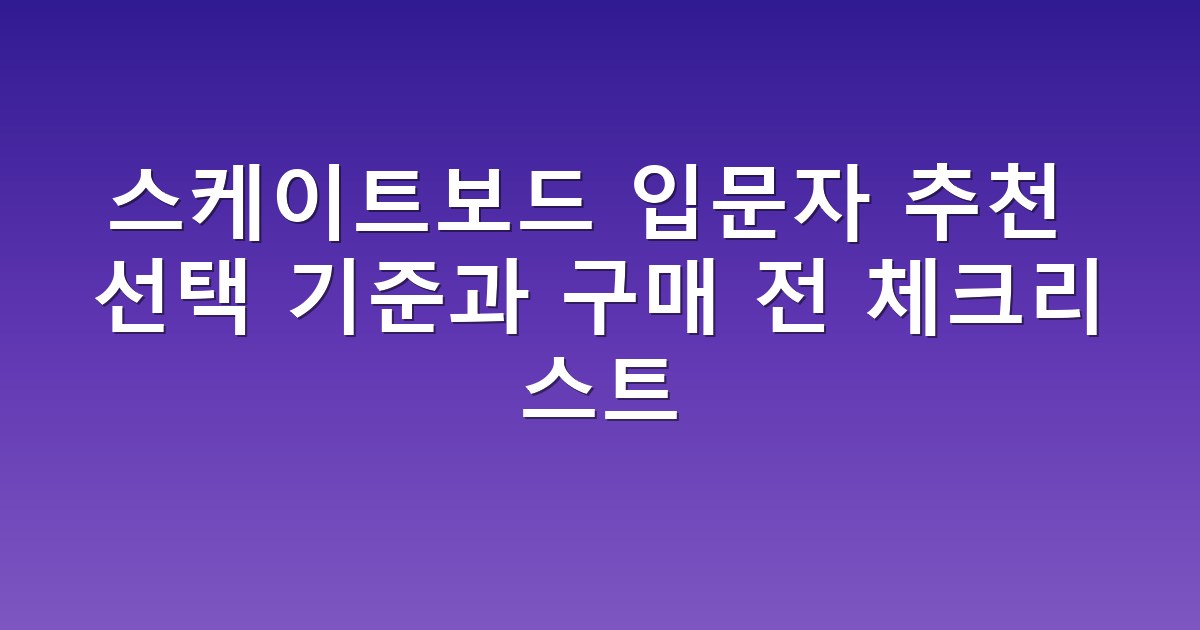 스케이트보드 입문자 추천 선택 기준과 구매 전 체크리스트